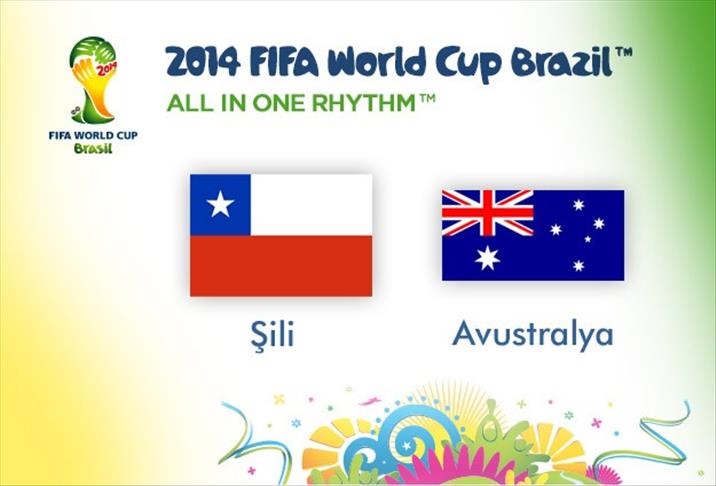 2014

FIFA WORLD CUP
Brasil

2014 FIFA World Cup Brazil™
ALL IN ONE RHYTHM™

Şili

Avustralya